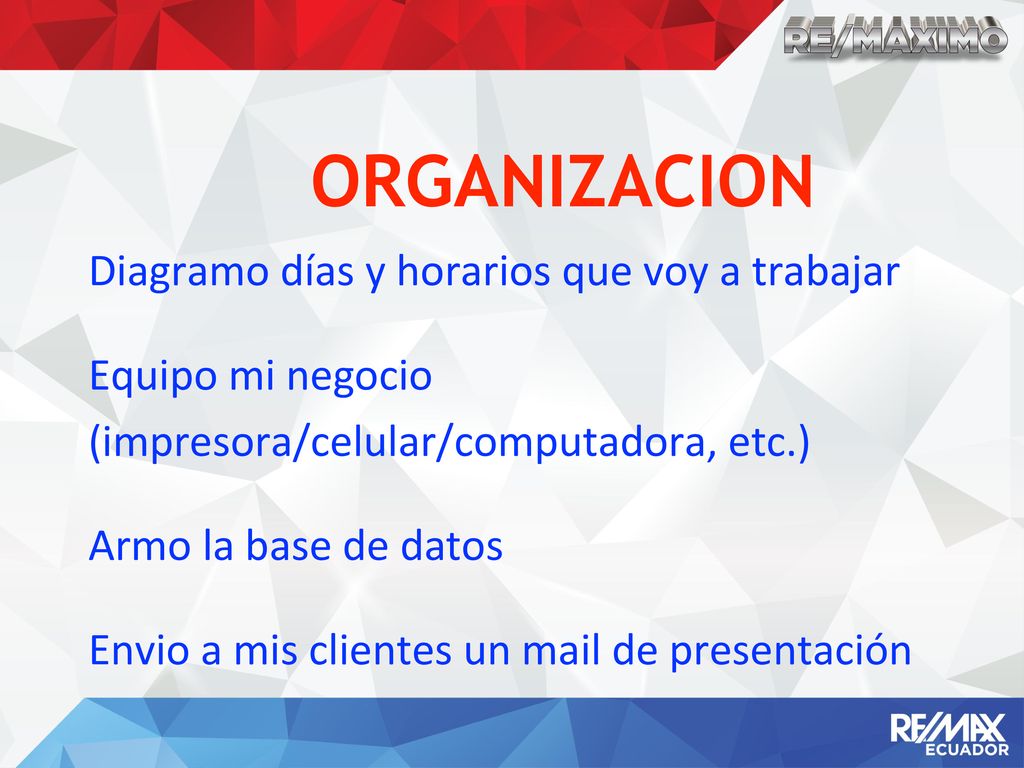 RE/MAXIMO

ORGANIZACION

Diagramo días y horarios que voy a trabajar

Equipo mi negocio (impresora/celular/computadora, etc.)

Armo la base de datos

Envio a mis clientes un mail de presentación

RE/MAX ECUADOR